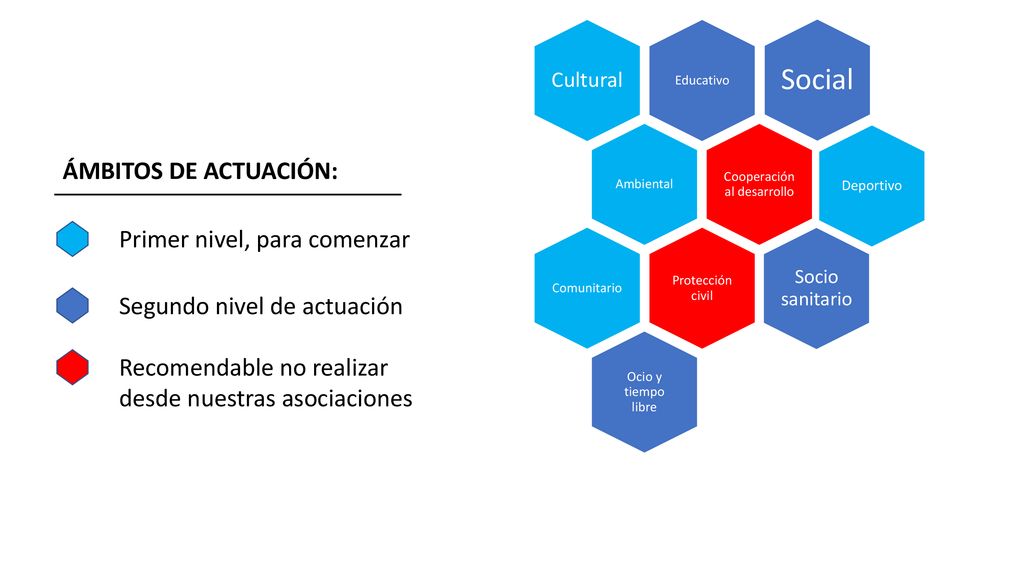 ÁMBITOS DE ACTUACIÓN:

Primer nivel, para comenzar

Segundo nivel de actuación

Recomendable no realizar desde nuestras asociaciones

Cultural

Educativo

Social

Ambiental

Cooperación al desarrollo

Deportivo

Comunitario

Protección civil

Socio sanitario

Ocio y tiempo libre